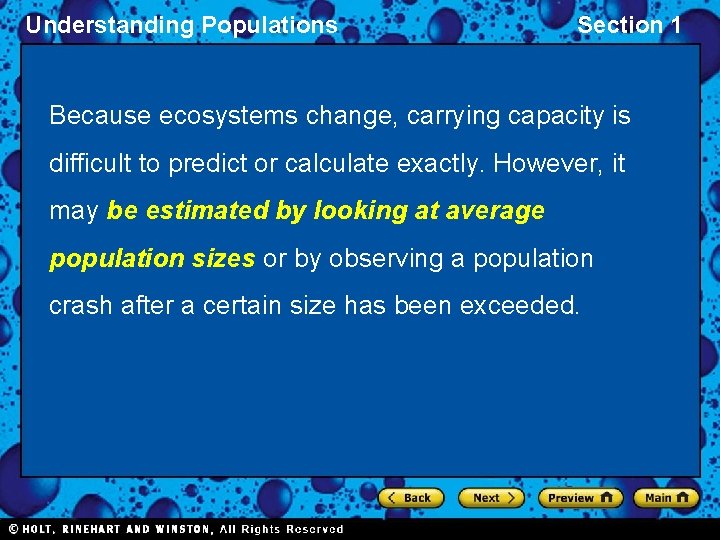 Understanding Populations

Section 1

Because ecosystems change, carrying capacity is difficult to predict or calculate exactly. However, it may be estimated by looking at average population sizes or by observing a population crash after a certain size has been exceeded.

Back Next Preview Main

© HOLT, RINEHART AND WINSTON, All Rights Reserved